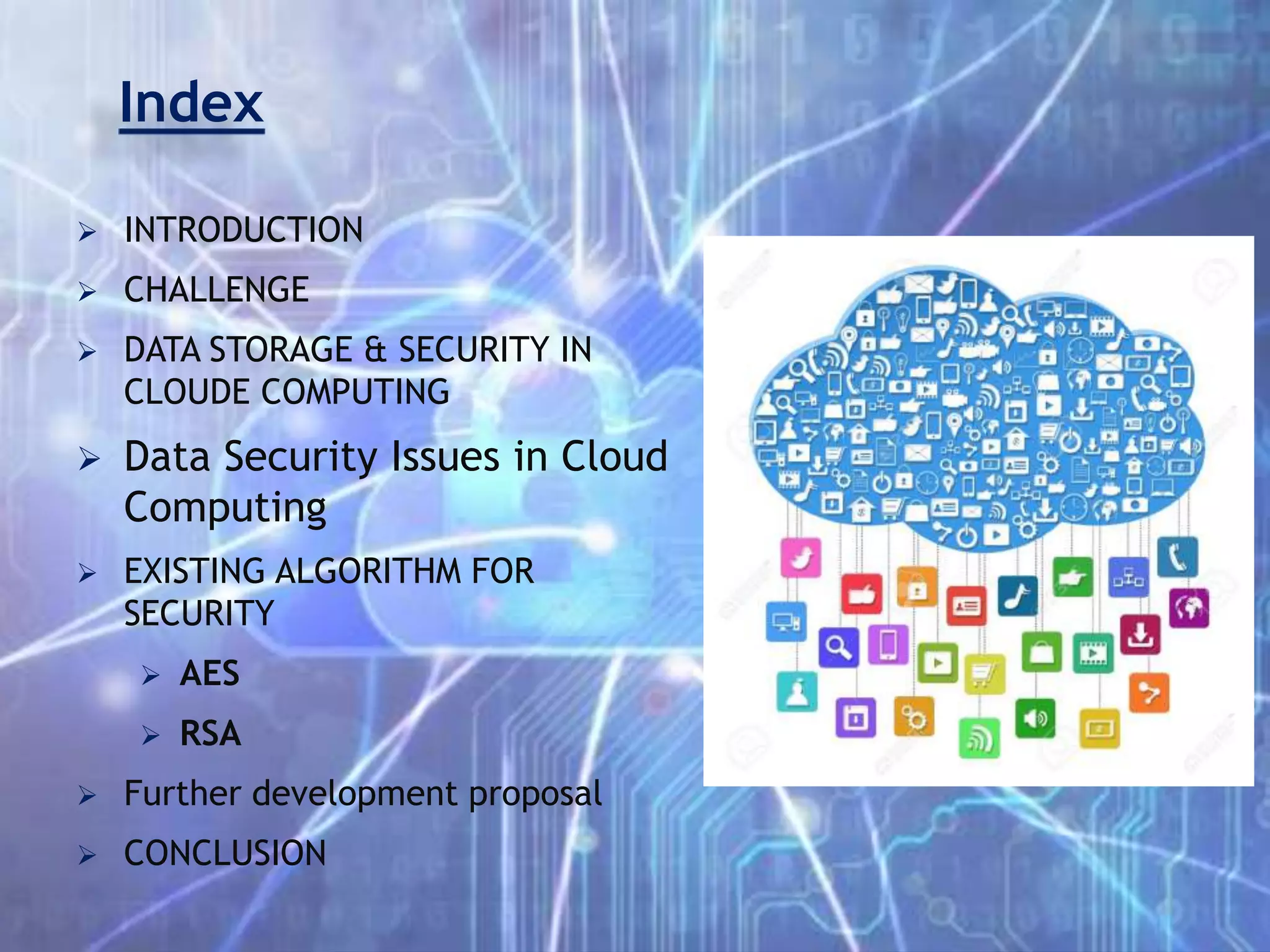 Index

➢ INTRODUCTION
➢ CHALLENGE
➢ DATA STORAGE & SECURITY IN CLOUDE COMPUTING
➢ Data Security Issues in Cloud Computing
➢ EXISTING ALGORITHM FOR SECURITY
➢ AES
➢ RSA
➢ Further development proposal
➢ CONCLUSION